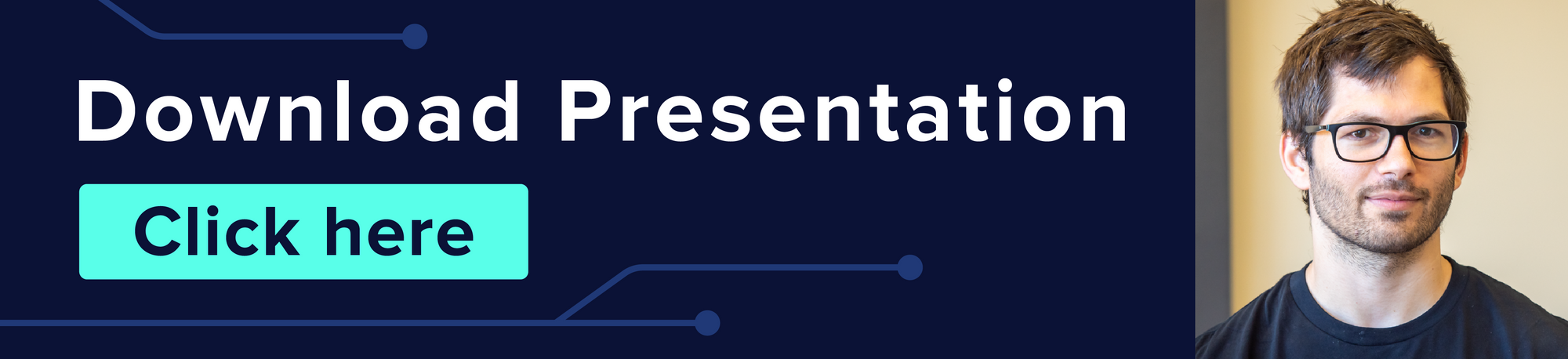 Download Presentation

Click here